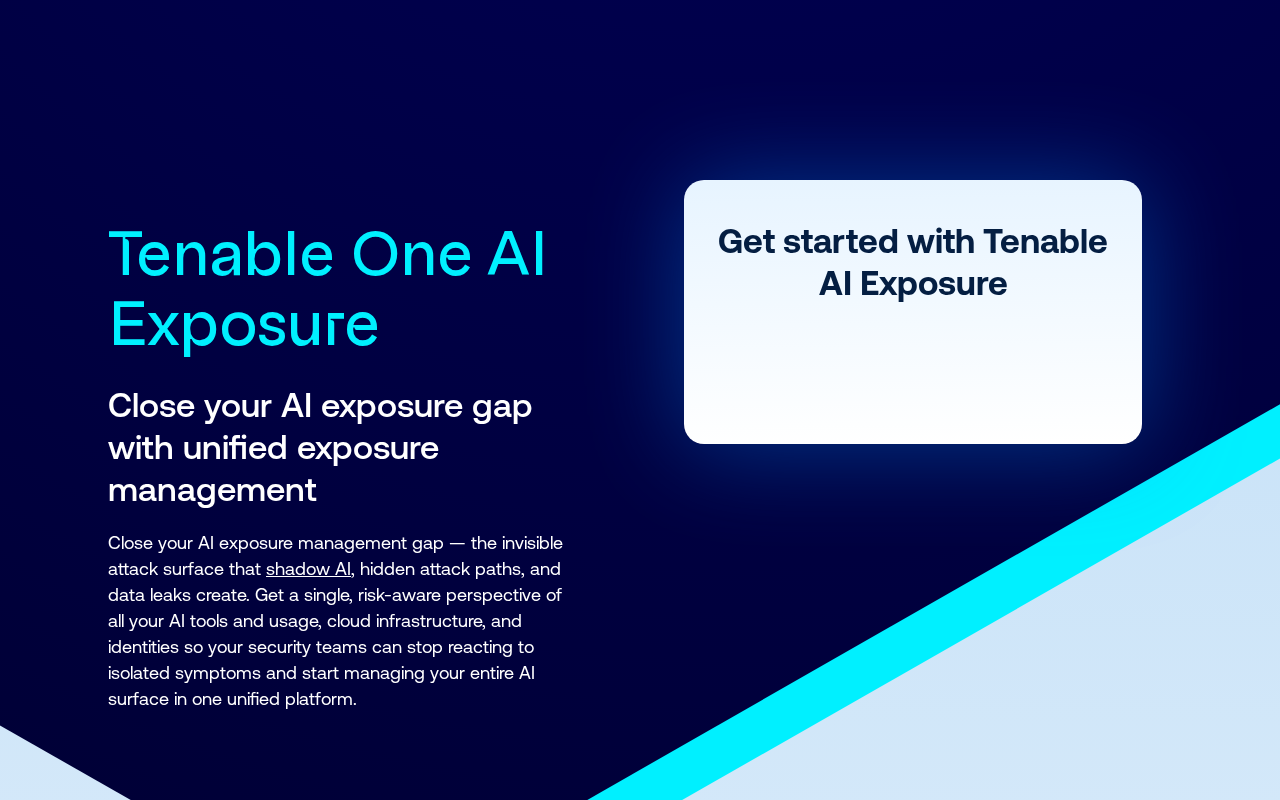 Tenable One AI Exposure

Close your AI exposure gap with unified exposure management

Close your AI exposure management gap — the invisible attack surface that shadow AI, hidden attack paths, and data leaks create. Get a single, risk-aware perspective of all your AI tools and usage, cloud infrastructure, and identities so your security teams can stop reacting to isolated symptoms and start managing your entire AI surface in one unified platform.

Get started with Tenable AI Exposure